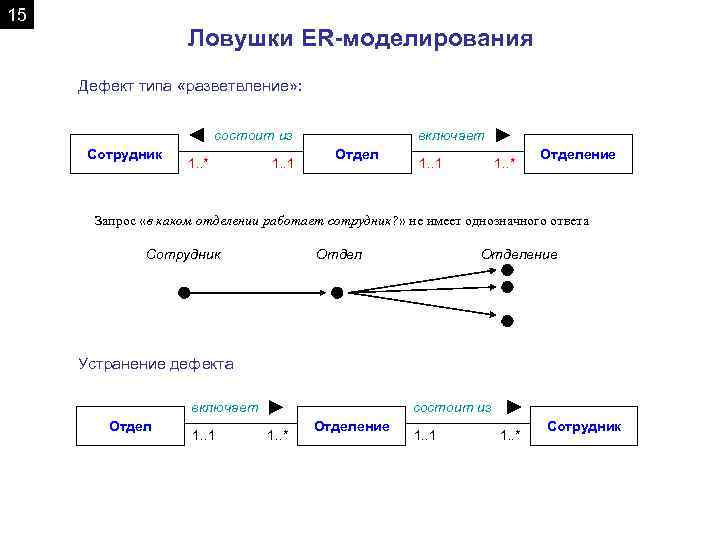 15

Ловушки ER-моделирования

Дефект типа «разветвление»:

Сотрудник
состоит из
1..*
1..1
Отдел
включает
1..1
1..*
Отделение

Запрос «в каком отделении работает сотрудник?» не имеет однозначного ответа

Сотрудник
Отдел
Отделение

Устранение дефекта

Отдел
включает
1..1
1..*
Отделение
состоит из
1..1
1..*
Сотрудник